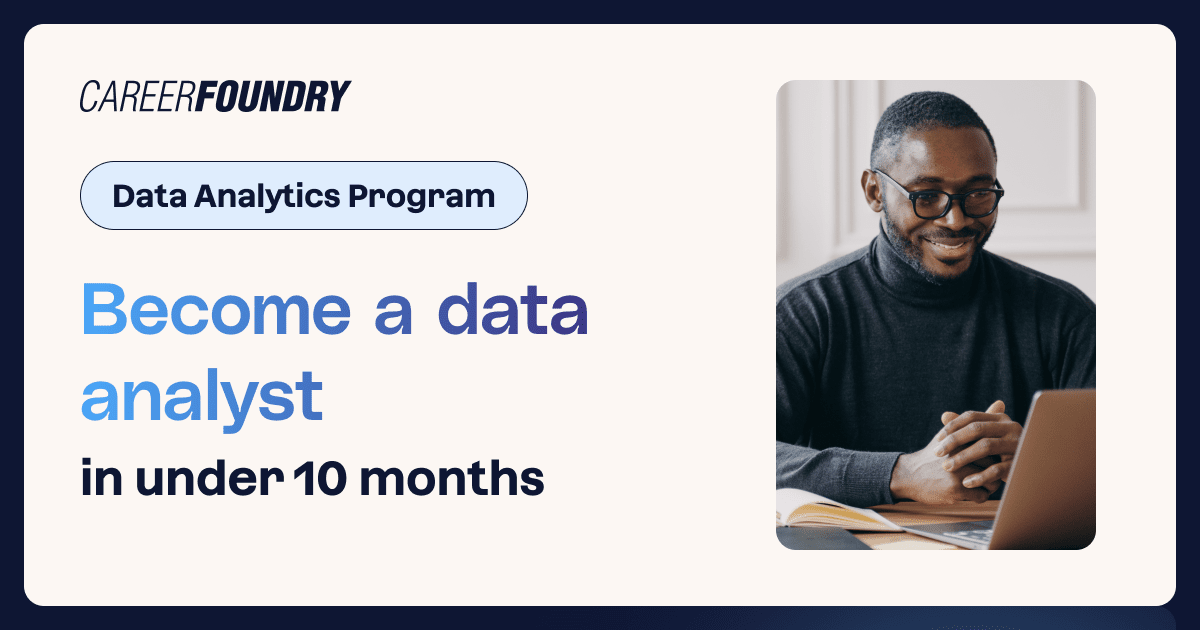 CAREERFOUNDRY

Data Analytics Program

Become a data analyst

in under 10 months